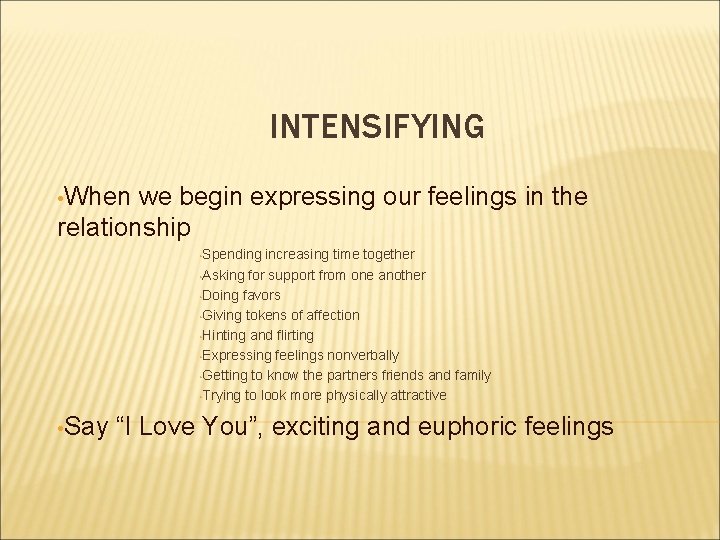 INTENSIFYING

•When we begin expressing our feelings in the relationship

•Spending increasing time together
•Asking for support from one another
•Doing favors
•Giving tokens of affection
•Hinting and flirting
•Expressing feelings nonverbally
•Getting to know the partners friends and family
•Trying to look more physically attractive

•Say “I Love You”, exciting and euphoric feelings